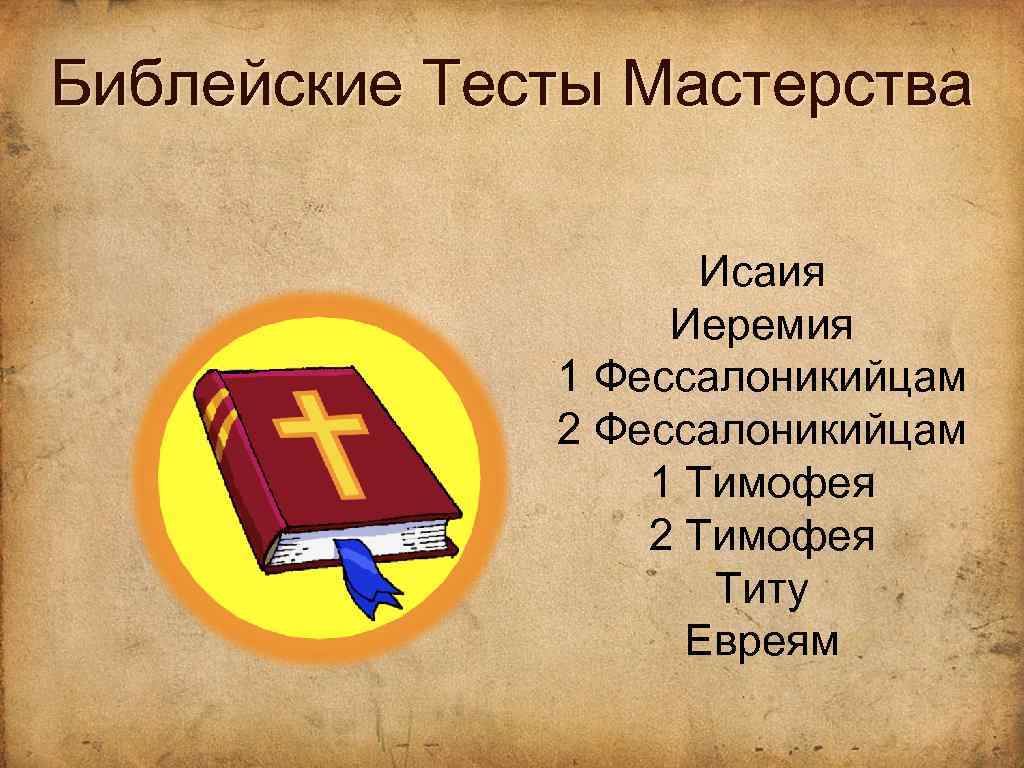 Библейские Тесты Мастерства

Исаия
Иеремия
1 Фессалоникийцам
2 Фессалоникийцам
1 Тимофея
2 Тимофея
Титу
Евреям